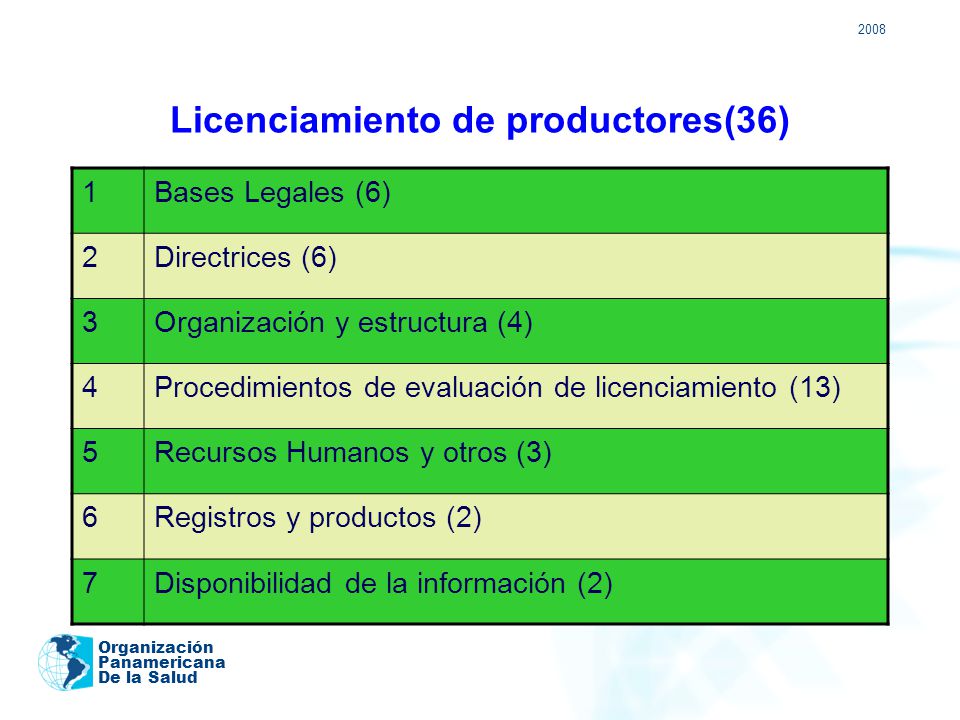 2008

Licenciamiento de productores(36)

| 1 | Bases Legales (6) |
|---|---|
| 2 | Directrices (6) |
| 3 | Organización y estructura (4) |
| 4 | Procedimientos de evaluación de licenciamiento (13) |
| 5 | Recursos Humanos y otros (3) |
| 6 | Registros y productos (2) |
| 7 | Disponibilidad de la información (2) |

Organización Panamericana De la Salud